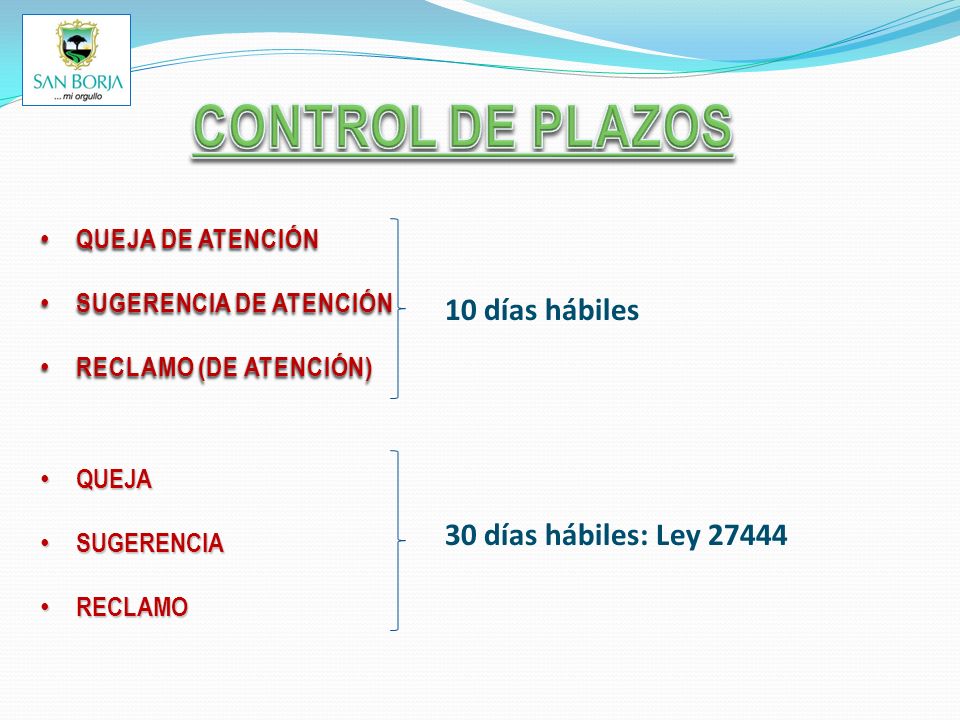 SAN BORJA
...mi orgullo

CONTROL DE PLAZOS

• QUEJA DE ATENCIÓN
• SUGERENCIA DE ATENCIÓN
• RECLAMO (DE ATENCIÓN)

10 días hábiles

• QUEJA
• SUGERENCIA
• RECLAMO

30 días hábiles: Ley 27444